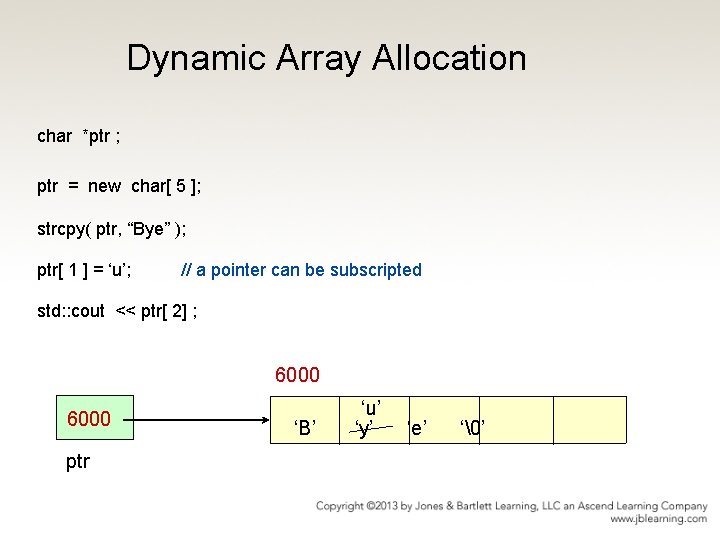 Dynamic Array Allocation

char *ptr ;

ptr = new char[ 5 ];

strcpy( ptr, “Bye” );

ptr[ 1 ] = ‘u’; // a pointer can be subscripted

std::cout << ptr[ 2] ;

6000

6000

ptr

‘u’

‘B’ ‘y’ ‘e’ ‘\0’

Copyright ©2013 by Jones & Bartlett Learning, LLC an Ascend Learning Company
www.jblearning.com